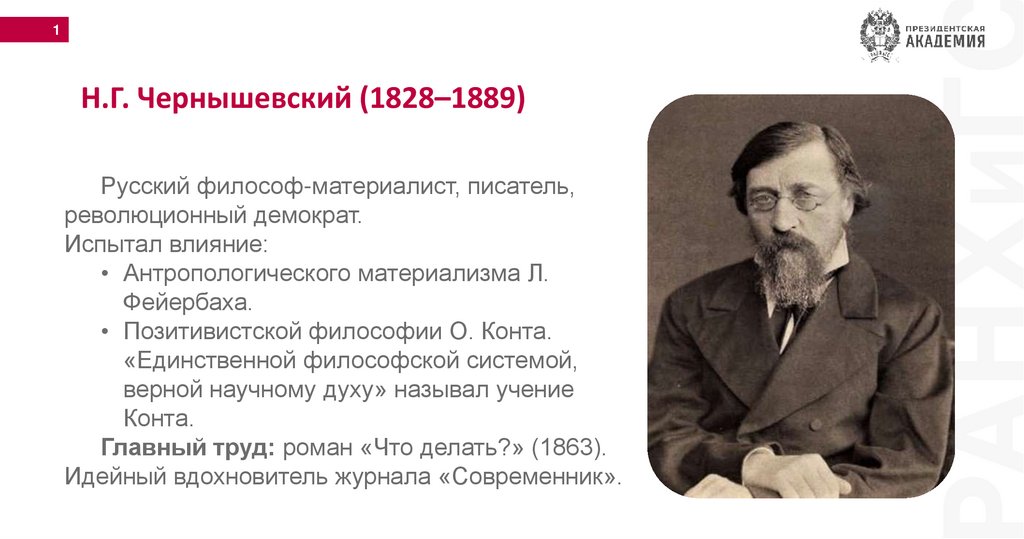 1

ПРЕЗИДЕНТСКАЯ АКАДЕМИЯ

Н.Г. Чернышевский (1828–1889)

Русский философ-материалист, писатель, революционный демократ.
Испытал влияние:
• Антропологического материализма Л. Фейербаха.
• Позитивистской философии О. Конта. «Единственной философской системой, верной научному духу» называл учение Конта.
Главный труд: роман «Что делать?» (1863).
Идейный вдохновитель журнала «Современник».

РАНХиГС